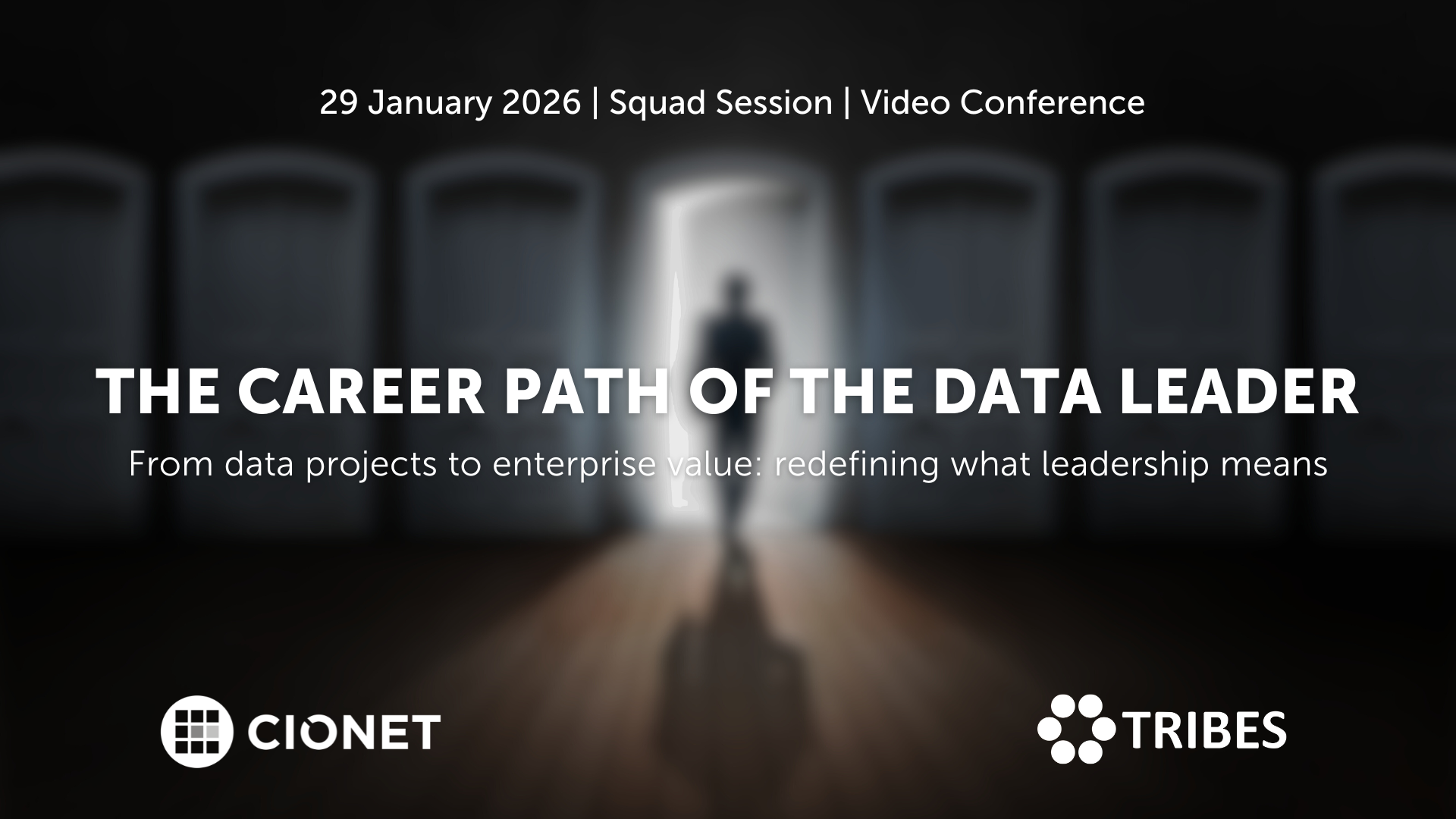 29 January 2026 | Squad Session | Video Conference

THE CAREER PATH OF THE DATA LEADER

From data projects to enterprise value: redefining what leadership means

CIONET

TRIBES